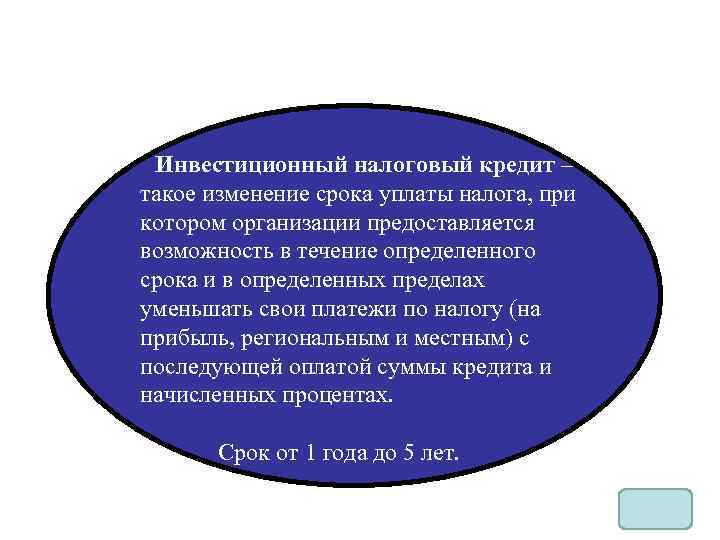 Инвестиционный налоговый кредит – такое изменение срока уплаты налога, при котором организации предоставляется возможность в течение определенного срока и в определенных пределах уменьшать свои платежи по налогу (на прибыль, региональным и местным) с последующей оплатой суммы кредита и начисленных процентах.

Срок от 1 года до 5 лет.